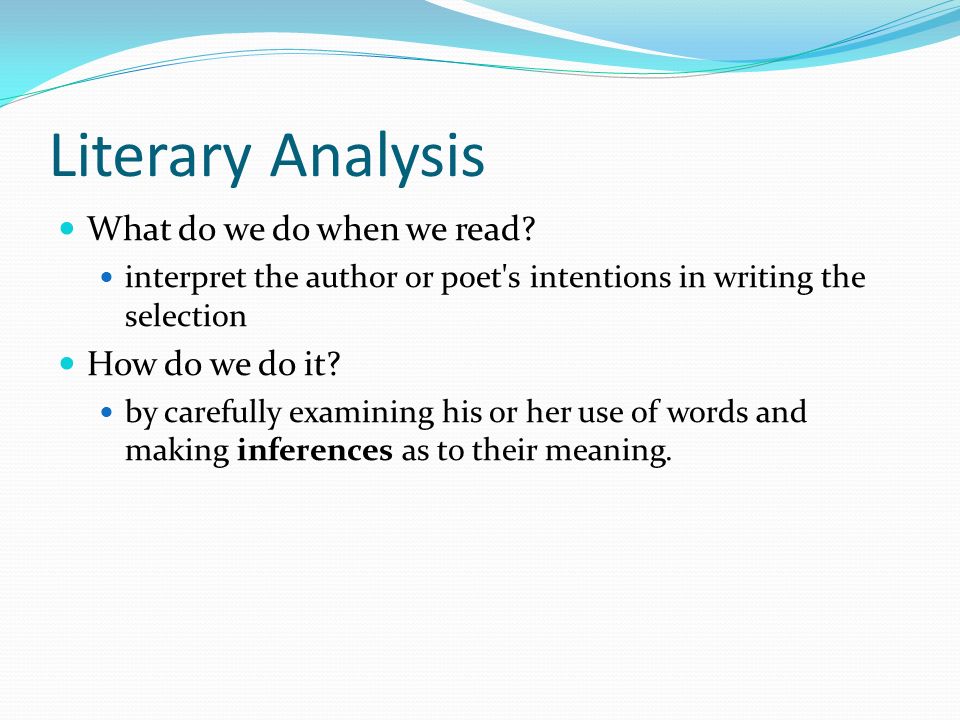 Literary Analysis

- What do we do when we read?
  - interpret the author or poet's intentions in writing the selection
- How do we do it?
  - by carefully examining his or her use of words and making **inferences** as to their meaning.